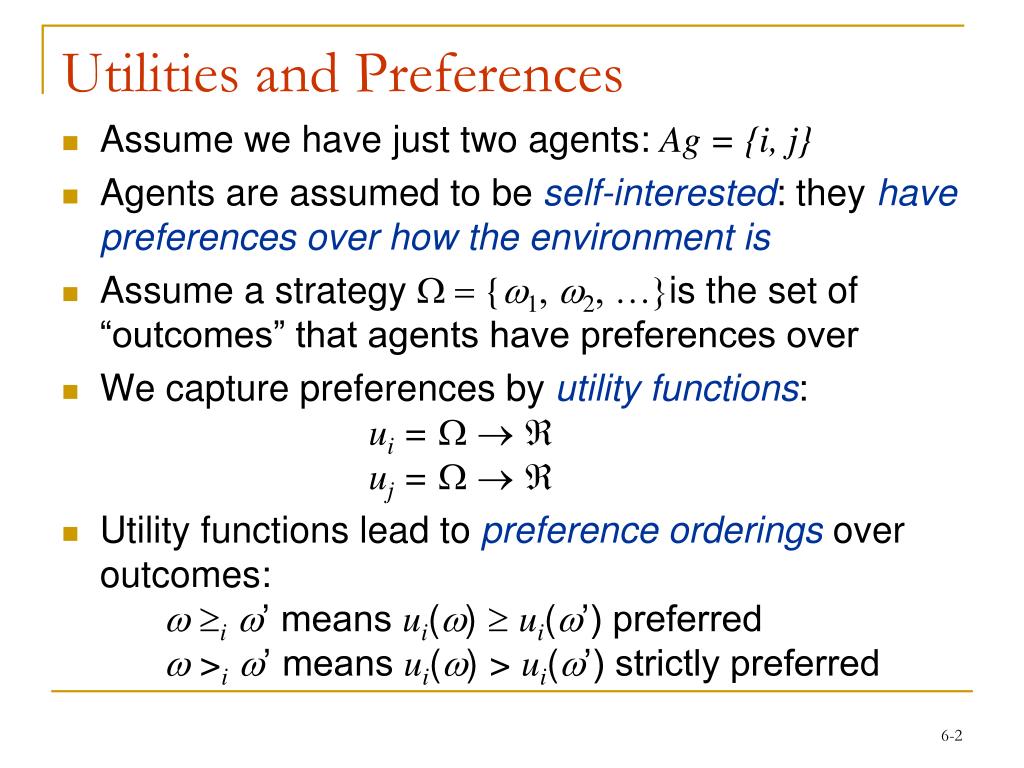 Utilities and Preferences

Assume we have just two agents: $Ag = \{i, j\}$

Agents are assumed to be self-interested: they have preferences over how the environment is

Assume a strategy $\Omega = \{\omega_1, \omega_2, \ldots\}$ is the set of “outcomes” that agents have preferences over

We capture preferences by utility functions:

$u_i = \Omega \rightarrow \Re$

$u_j = \Omega \rightarrow \Re$

Utility functions lead to preference orderings over outcomes:

$\omega \geq_i \omega'$ means $u_i(\omega) \geq u_i(\omega')$ preferred

$\omega >_i \omega'$ means $u_i(\omega) > u_i(\omega')$ strictly preferred

6-2